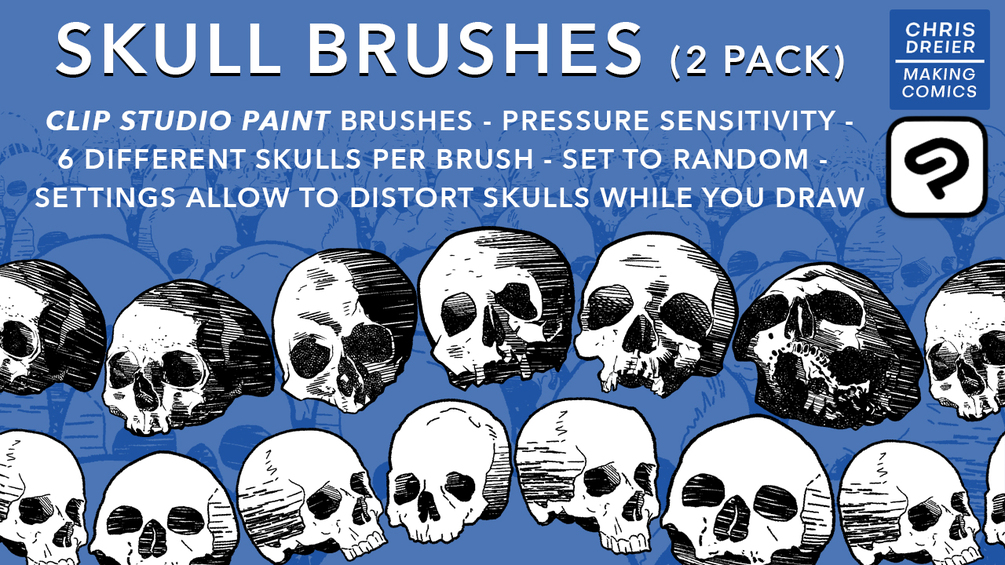 SKULL BRUSHES (2 PACK)

CHRIS DREIER
MAKING COMICS

CLIP STUDIO PAINT BRUSHES - PRESSURE SENSITIVITY - 6 DIFFERENT SKULLS PER BRUSH - SET TO RANDOM - SETTINGS ALLOW TO DISTORT SKULLS WHILE YOU DRAW